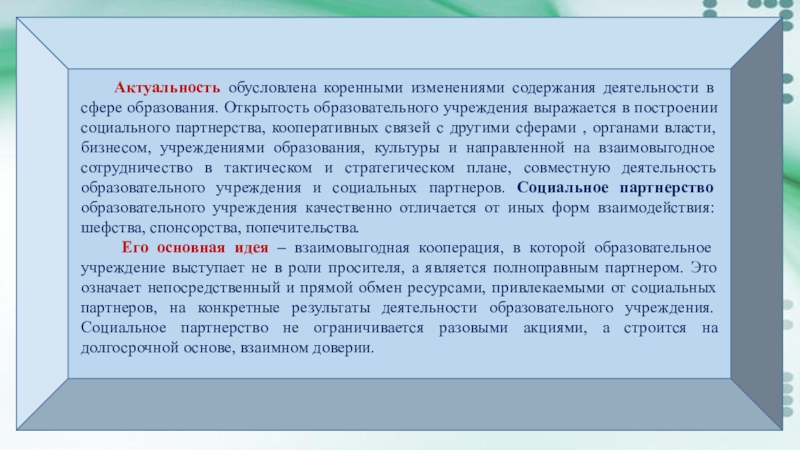 Актуальность обусловлена коренными изменениями содержания деятельности в сфере образования. Открытость образовательного учреждения выражается в построении социального партнерства, кооперативных связей с другими сферами , органами власти, бизнесом, учреждениями образования, культуры и направленной на взаимовыгодное сотрудничество в тактическом и стратегическом плане, совместную деятельность образовательного учреждения и социальных партнеров. Социальное партнерство образовательного учреждения качественно отличается от иных форм взаимодействия: шефства, спонсорства, попечительства.

Его основная идея – взаимовыгодная кооперация, в которой образовательное учреждение выступает не в роли просителя, а является полноправным партнером. Это означает непосредственный и прямой обмен ресурсами, привлекаемыми от социальных партнеров, на конкретные результаты деятельности образовательного учреждения. Социальное партнерство не ограничивается разовыми акциями, а строится на долгосрочной основе, взаимном доверии.